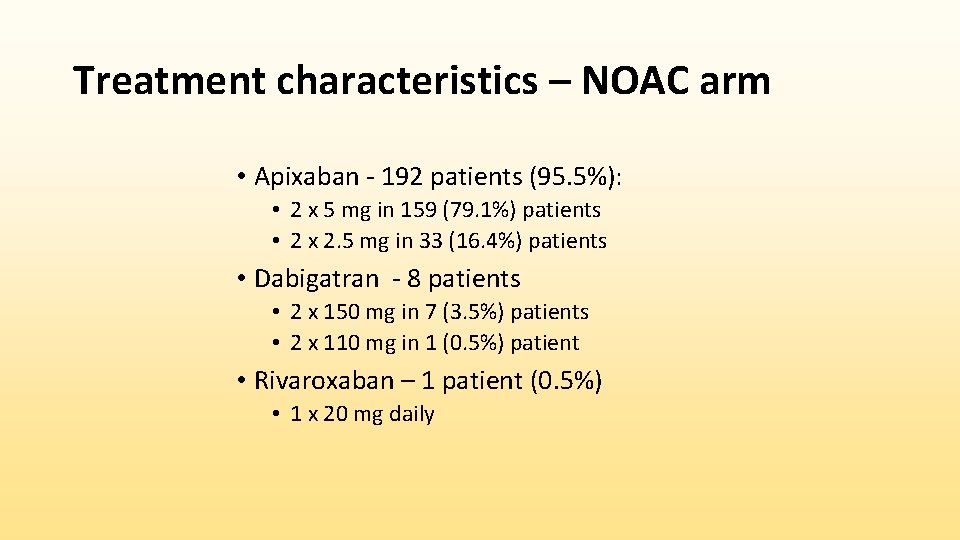 Treatment characteristics – NOAC arm

• Apixaban - 192 patients (95.5%):
  • 2 x 5 mg in 159 (79.1%) patients
  • 2 x 2.5 mg in 33 (16.4%) patients
• Dabigatran - 8 patients
  • 2 x 150 mg in 7 (3.5%) patients
  • 2 x 110 mg in 1 (0.5%) patient
• Rivaroxaban – 1 patient (0.5%)
  • 1 x 20 mg daily